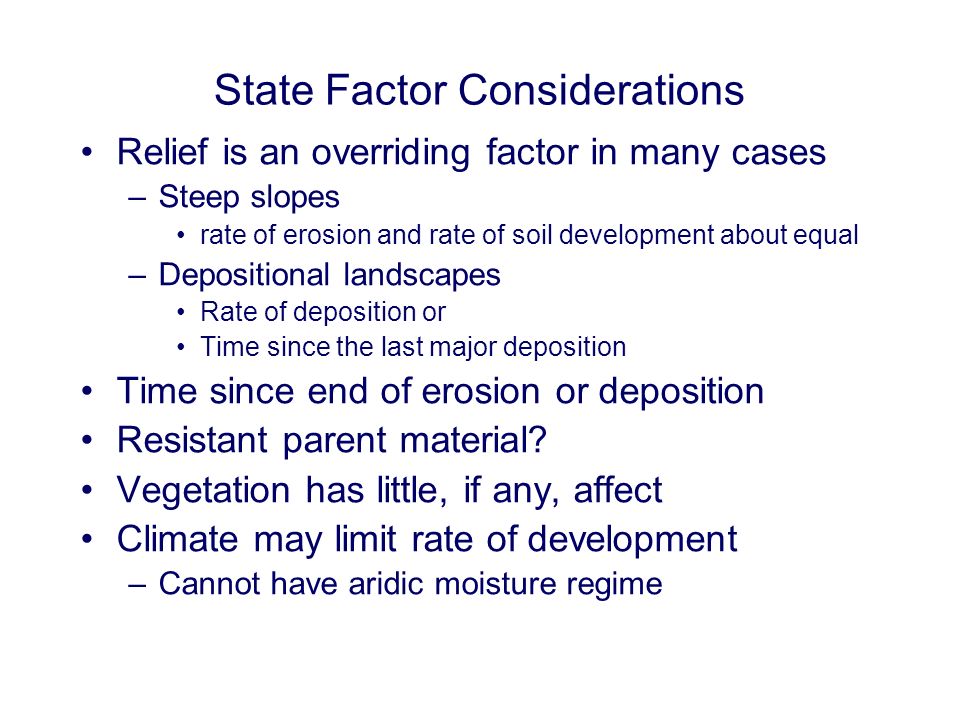 State Factor Considerations

• Relief is an overriding factor in many cases
  – Steep slopes
    • rate of erosion and rate of soil development about equal
  – Depositional landscapes
    • Rate of deposition or
    • Time since the last major deposition
• Time since end of erosion or deposition
• Resistant parent material?
• Vegetation has little, if any, affect
• Climate may limit rate of development
  – Cannot have aridic moisture regime